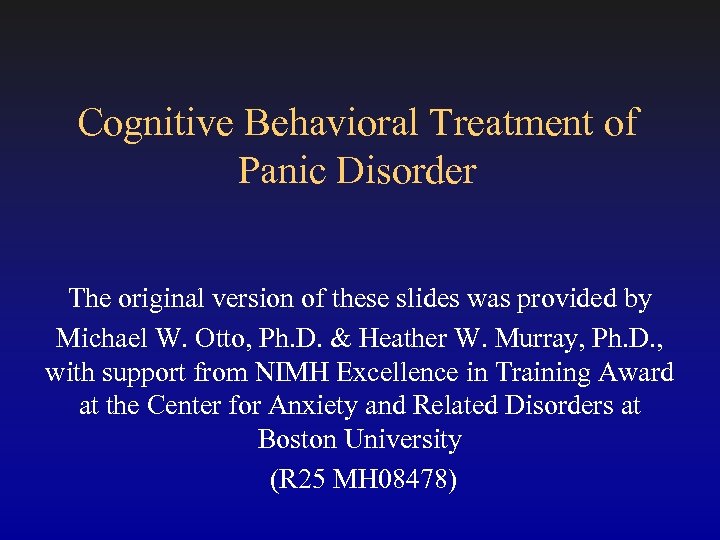 Cognitive Behavioral Treatment of Panic Disorder

The original version of these slides was provided by Michael W. Otto, Ph.D. & Heather W. Murray, Ph.D., with support from NIMH Excellence in Training Award at the Center for Anxiety and Related Disorders at Boston University

(R25 MH08478)